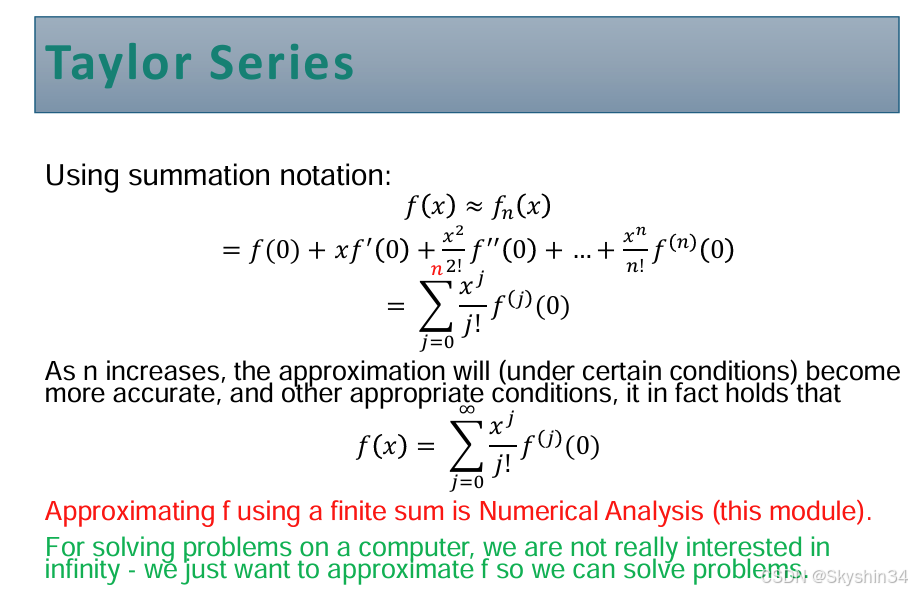 Taylor Series

Using summation notation:

$f(x) \approx f_n(x)$
$= f(0) + xf'(0) + \frac{x^2}{2!}f''(0) + \ldots + \frac{x^n}{n!}f^{(n)}(0)$
$= \sum_{j=0}^{n} \frac{x^j}{j!} f^{(j)}(0)$

As n increases, the approximation will (under certain conditions) become more accurate, and other appropriate conditions, it in fact holds that

$f(x) = \sum_{j=0}^{\infty} \frac{x^j}{j!} f^{(j)}(0)$

Approximating f using a finite sum is Numerical Analysis (this module).

For solving problems on a computer, we are not really interested in infinity - we just want to approximate f so we can solve problems.

CSDN @Skyshin34